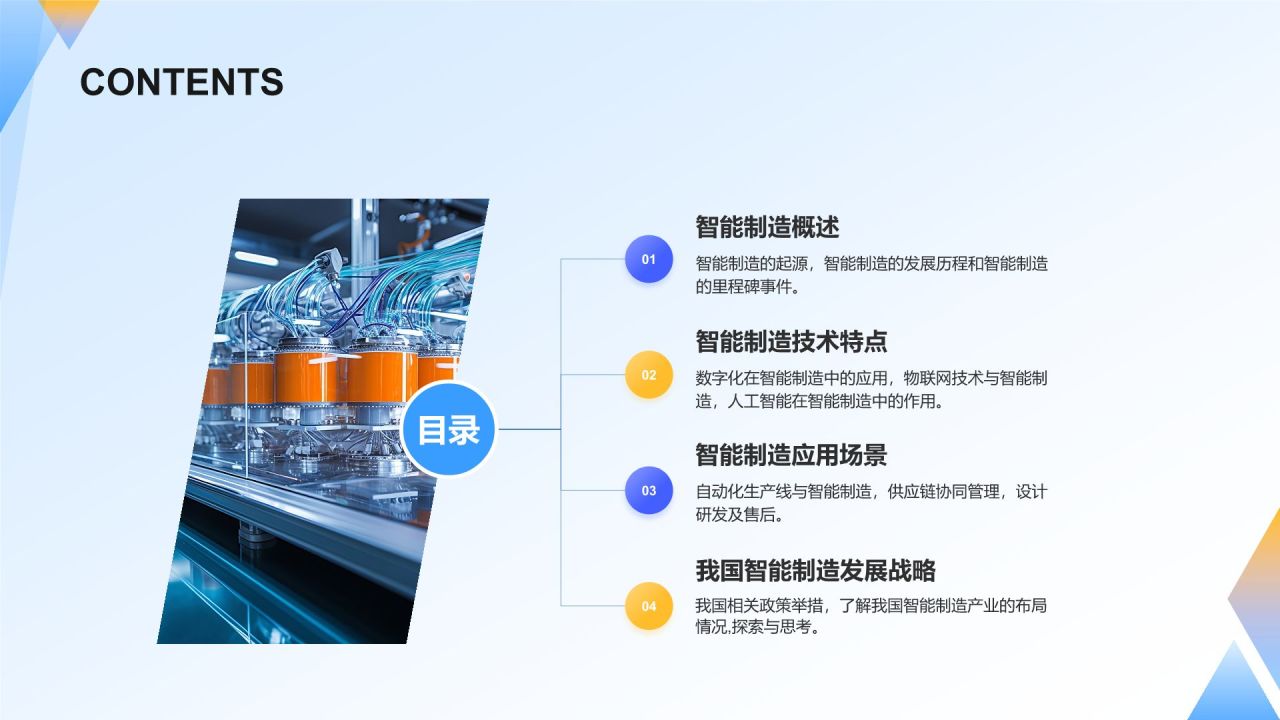 CONTENTS

目录

01

智能制造概述

智能制造的起源，智能制造的发展历程和智能制造的里程碑事件。

02

智能制造技术特点

数字化在智能制造中的应用，物联网技术与智能制造，人工智能在智能制造中的作用。

03

智能制造应用场景

自动化生产线与智能制造，供应链协同管理，设计研发及售后。

04

我国智能制造发展战略

我国相关政策举措，了解我国智能制造产业的布局情况,探索与思考。